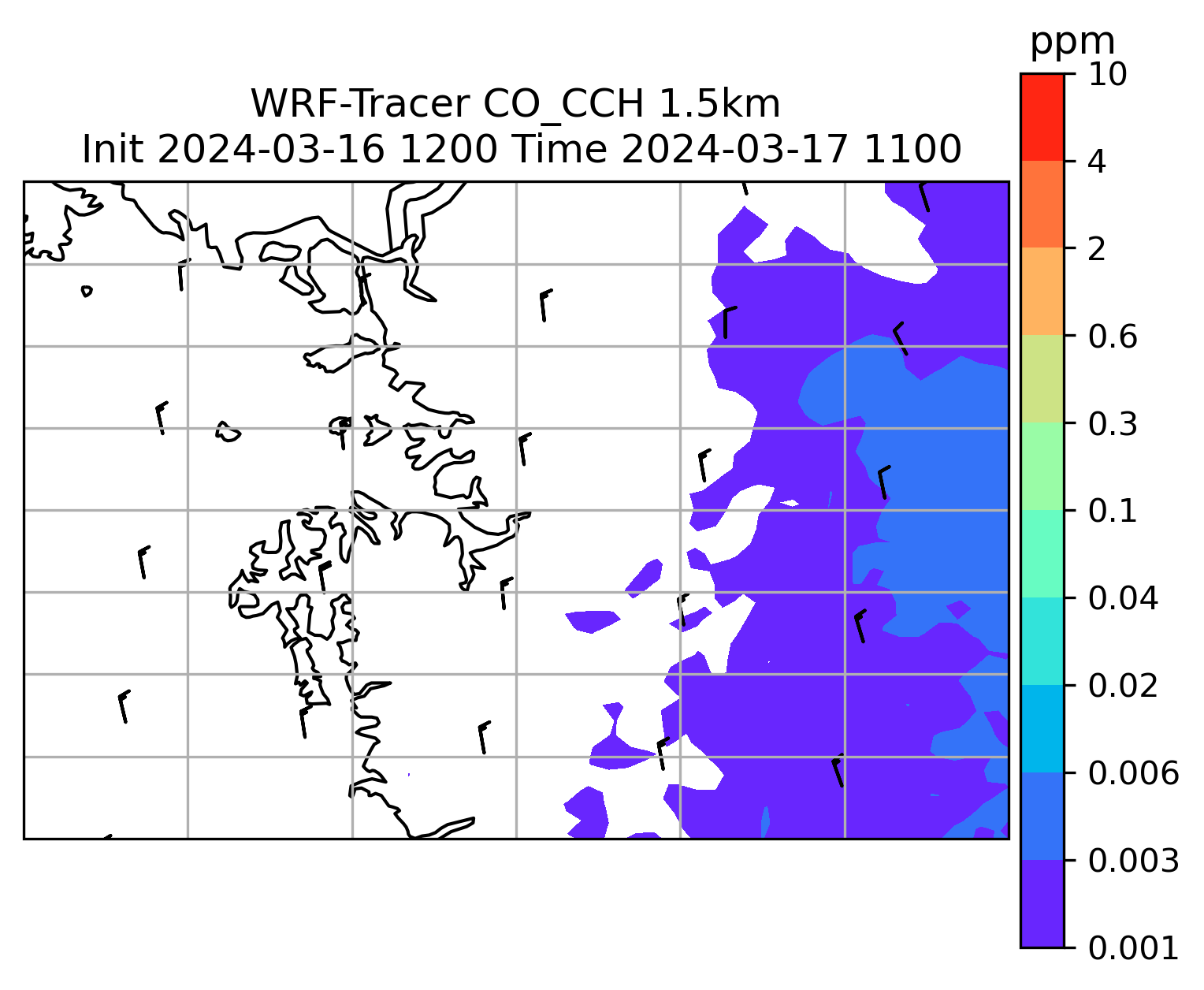 WRF-Tracer CO_CCH 1.5km
Init 2024-03-16 1200 Time 2024-03-17 1100

ppm
10
4
2
0.6
0.3
0.1
0.04
0.02
0.006
0.003
0.001